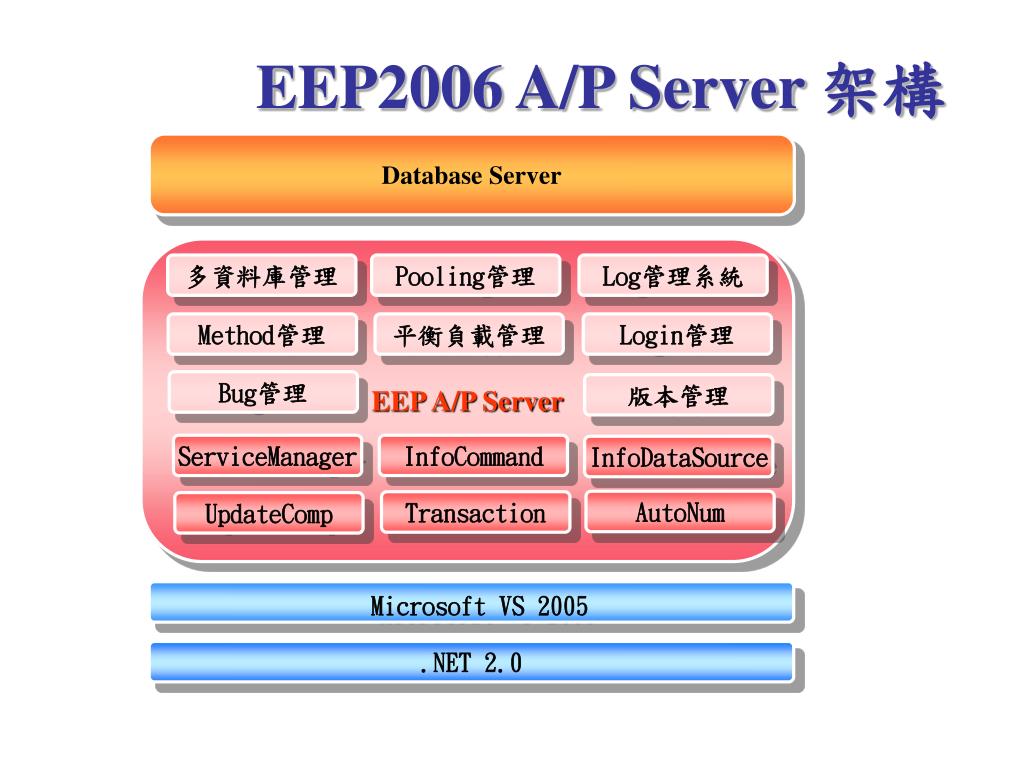 EEP2006 A/P Server 架構

Database Server

多資料庫管理
Pooling管理
Log管理系統
Method管理
平衡負載管理
Login管理
Bug管理
EEP A/P Server
版本管理
ServiceManager
InfoCommand
InfoDataSource
UpdateComp
Transaction
AutoNum

Microsoft VS 2005

.NET 2.0